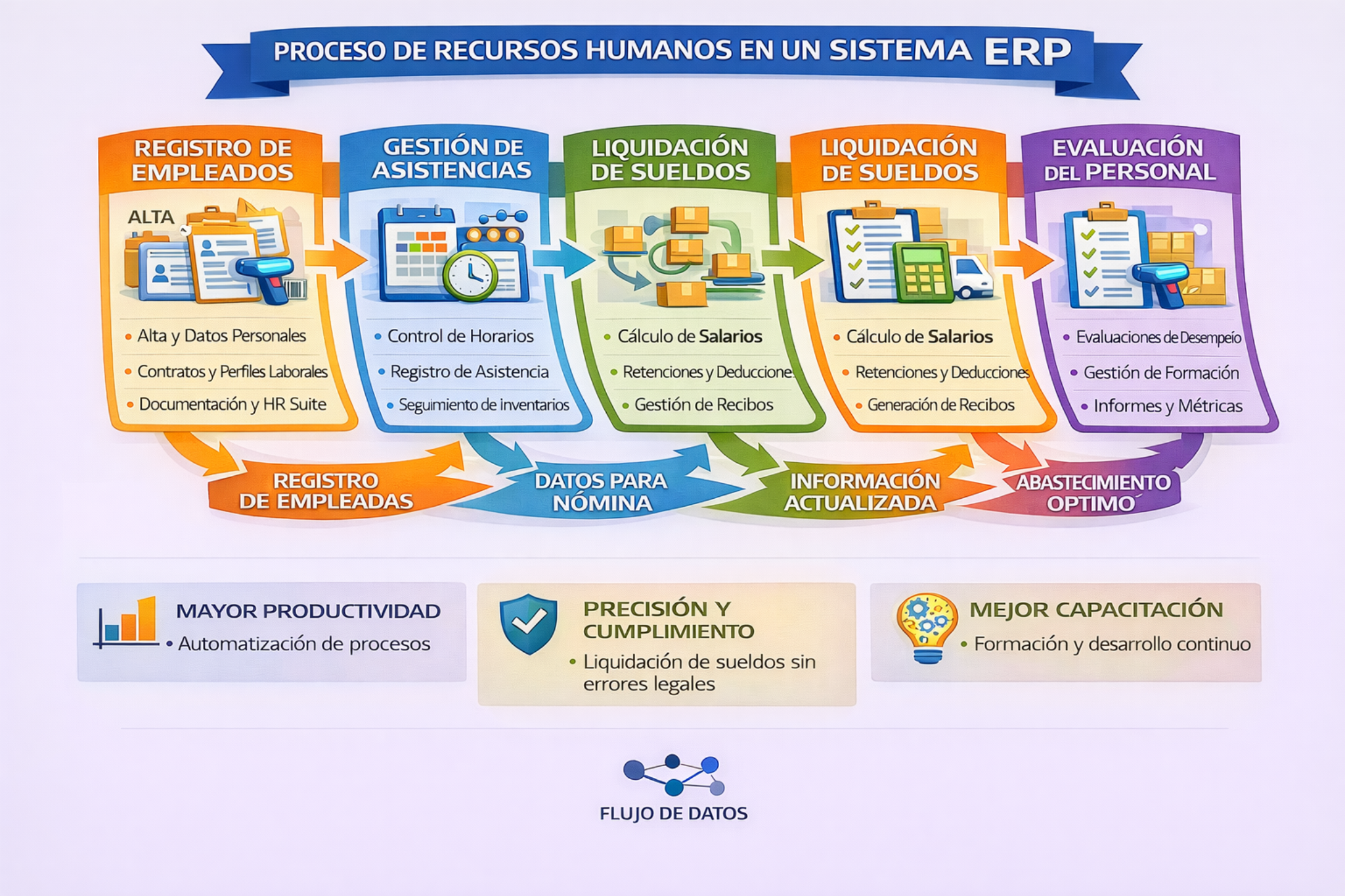 PROCESO DE RECURSOS HUMANOS EN UN SISTEMA ERP

REGISTRO DE EMPLEADOS

ALTA

• Alta y Datos Personales
• Contratos y Perfiles Laborales
• Documentación y HR Suite

GESTIÓN DE ASISTENCIAS

• Control de Horarios
• Registro de Asistencia
• Seguimiento de inventarios

LIQUIDACIÓN DE SUELDOS

• Cálculo de Salarios
• Retenciones y Deduccione
• Gestión de Recibos

LIQUIDACIÓN DE SUELDOS

• Cálculo de Salarios
• Retenciones y Deducciones
• Generación de Recibos

EVALUACIÓN DEL PERSONAL

• Evaluaciones de Desempeío
• Gestión de Formación
• Informes y Métricas

REGISTRO DE EMPLEADAS

DATOS PARA NÓMINA

INFORMACIÓN ACTUALIZADA

ABASTECIMIENTO OPTIMO

MAYOR PRODUCTIVIDAD
• Automatización de procesos

PRECISIÓN Y CUMPLIMIENTO
• Liquidación de sueldos sin errores legales

MEJOR CAPACITACIÓN
• Formación y desarrollo continuo

FLUJO DE DATOS